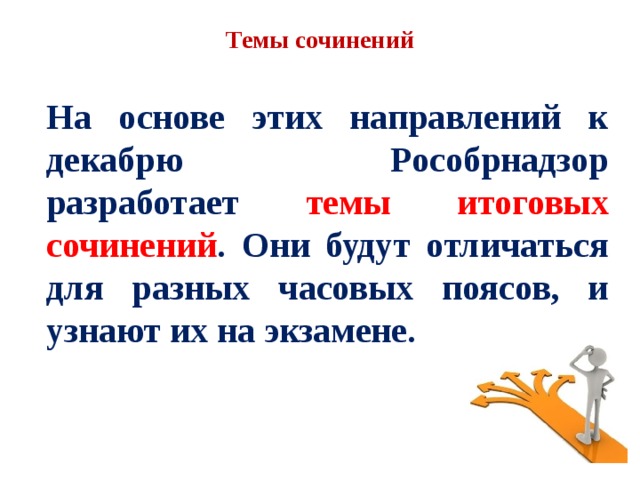 Темы сочинений

На основе этих направлений к декабрю Рособрнадзор разработает темы итоговых сочинений. Они будут отличаться для разных часовых поясов, и узнают их на экзамене.